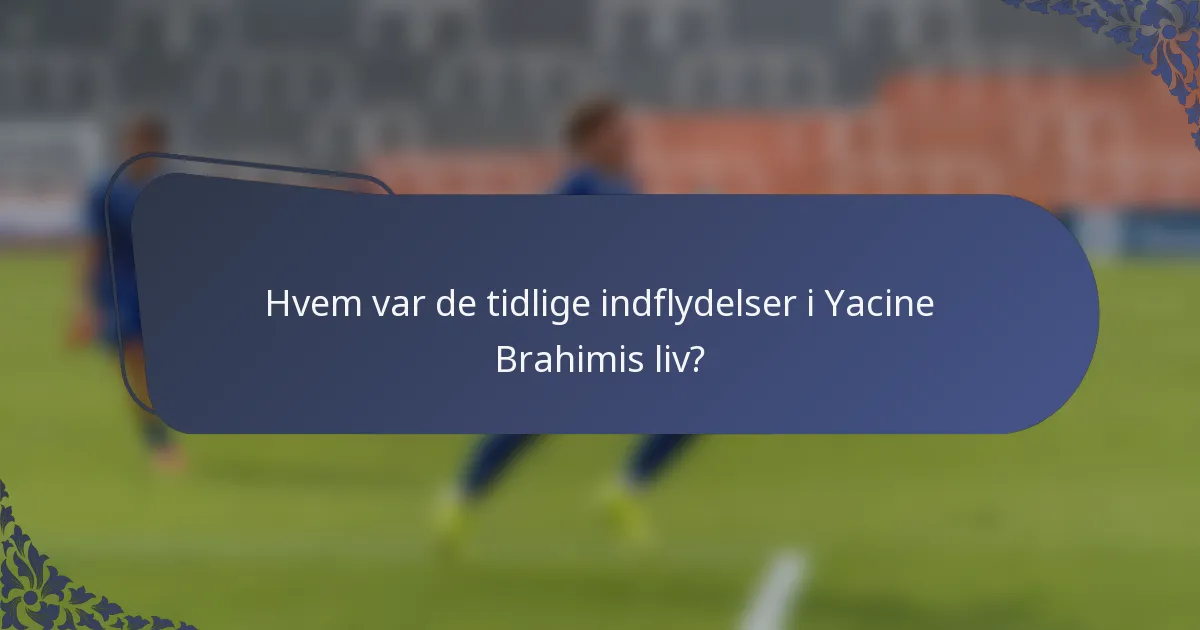 Hvem var de tidlige indflydelser i Yacine Brahimis liv?